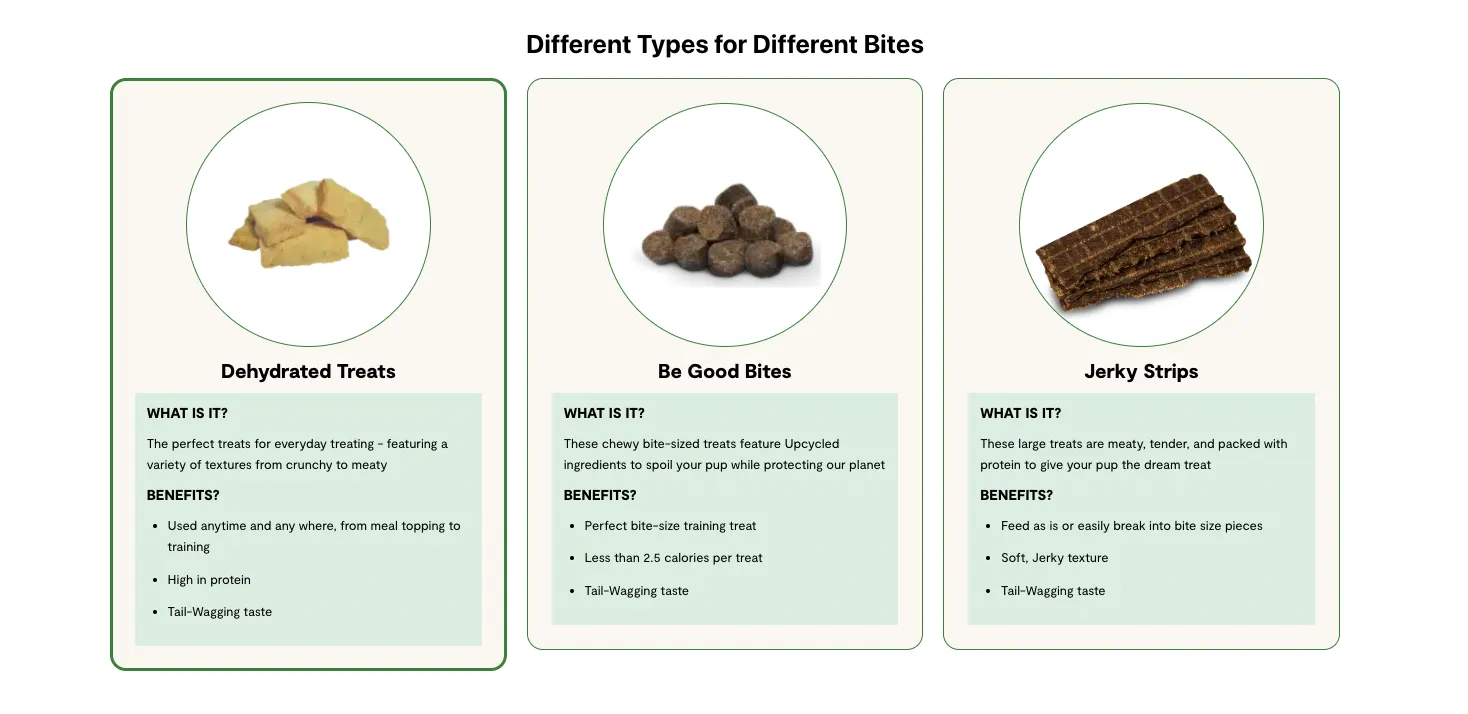 Different Types for Different Bites

Dehydrated Treats

WHAT IS IT?

The perfect treats for everyday treating - featuring a variety of textures from crunchy to meaty

BENEFITS?

- Used anytime and any where, from meal topping to training
- High in protein
- Tail-Wagging taste

Be Good Bites

WHAT IS IT?

These chewy bite-sized treats feature Upcycled ingredients to spoil your pup while protecting our planet

BENEFITS?

- Perfect bite-size training treat
- Less than 2.5 calories per treat
- Tail-Wagging taste

Jerky Strips

WHAT IS IT?

These large treats are meaty, tender, and packed with protein to give your pup the dream treat

BENEFITS?

- Feed as is or easily break into bite size pieces
- Soft, Jerky texture
- Tail-Wagging taste